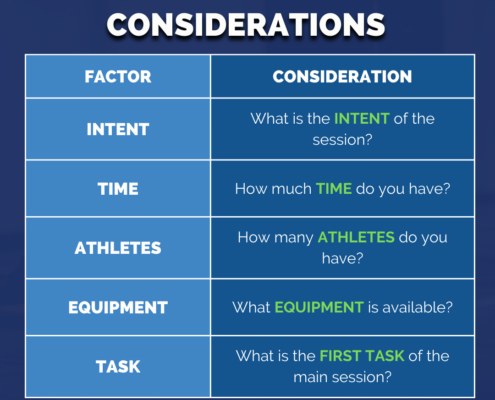 CONSIDERATIONS

| FACTOR | CONSIDERATION |
|---|---|
| INTENT | What is the INTENT of the session? |
| TIME | How much TIME do you have? |
| ATHLETES | How many ATHLETES do you have? |
| EQUIPMENT | What EQUIPMENT is available? |
| TASK | What is the FIRST TASK of the main session? |